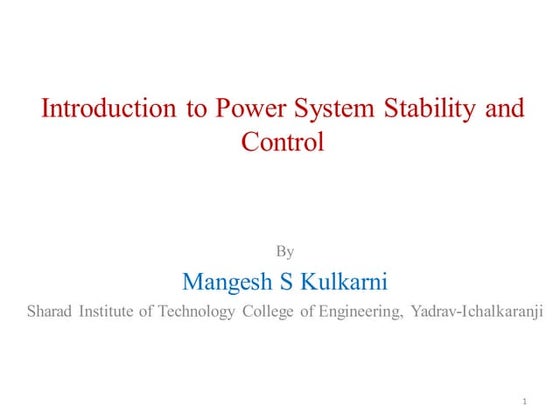 Introduction to Power System Stability and Control

By

Mangesh S Kulkarni

Sharad Institute of Technology College of Engineering, Yadrav-Ichalkaranji

1